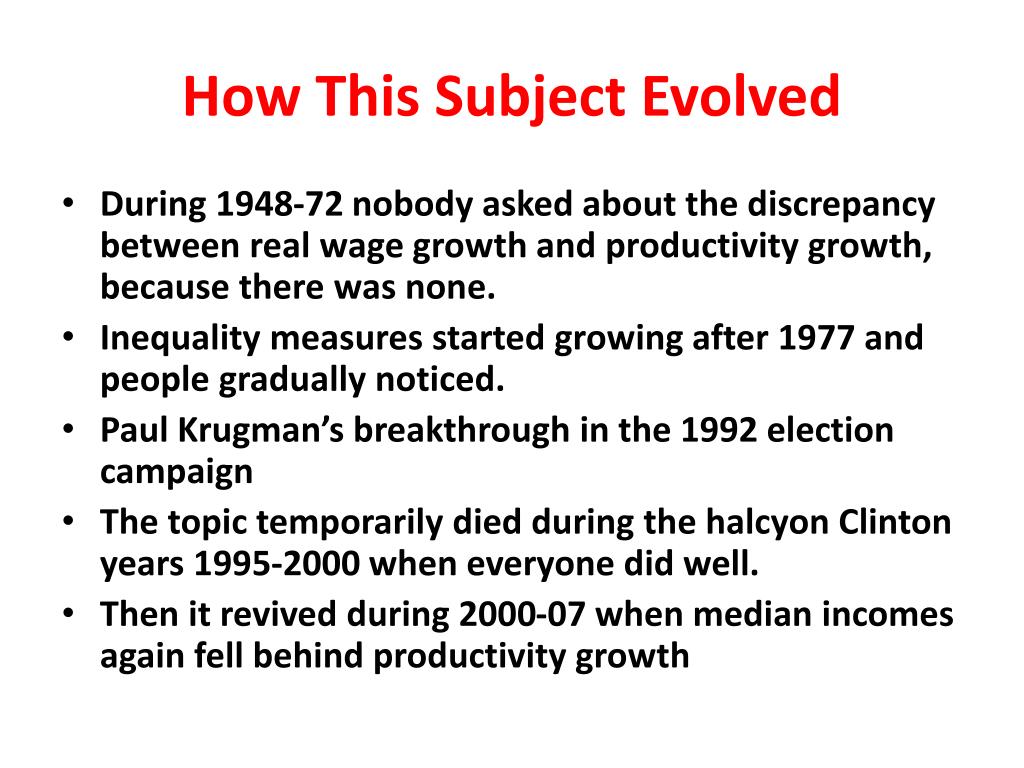 How This Subject Evolved

• During 1948-72 nobody asked about the discrepancy between real wage growth and productivity growth, because there was none.
• Inequality measures started growing after 1977 and people gradually noticed.
• Paul Krugman's breakthrough in the 1992 election campaign
• The topic temporarily died during the halcyon Clinton years 1995-2000 when everyone did well.
• Then it revived during 2000-07 when median incomes again fell behind productivity growth